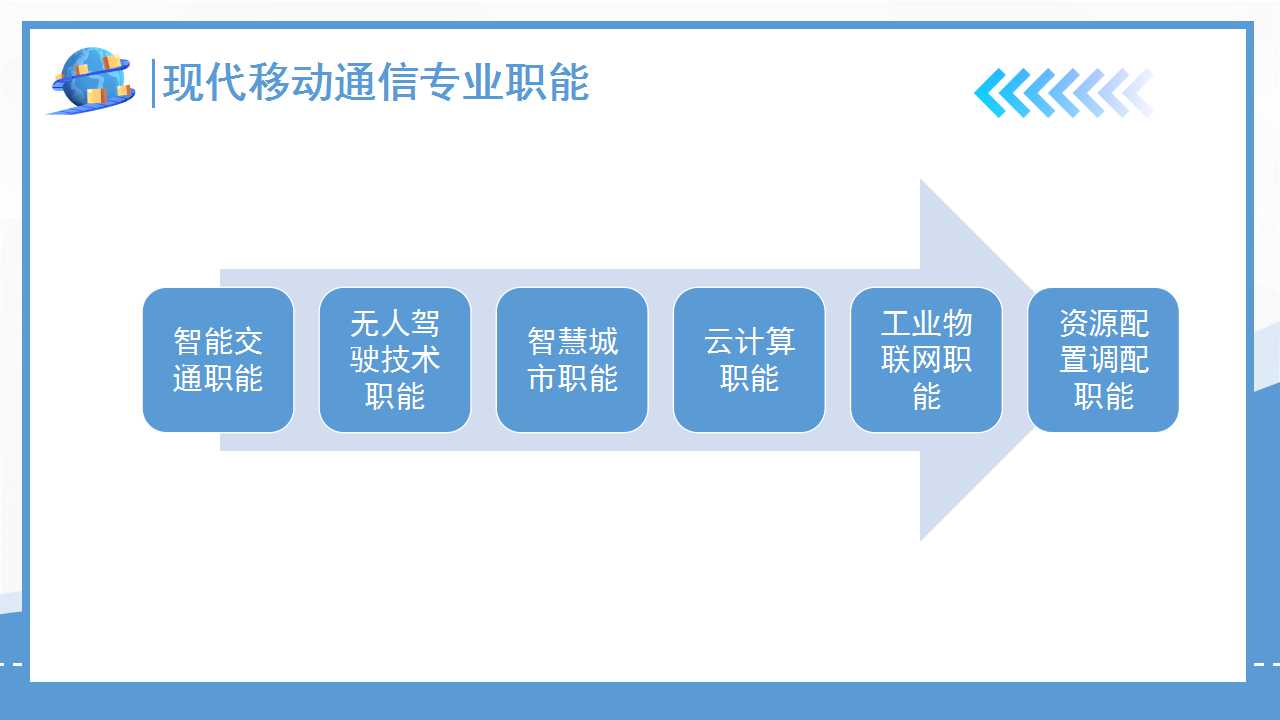 现代移动通信专业职能

智能交通职能

无人驾驶技术职能

智慧城市职能

云计算职能

工业物联网职能

资源配置调配职能